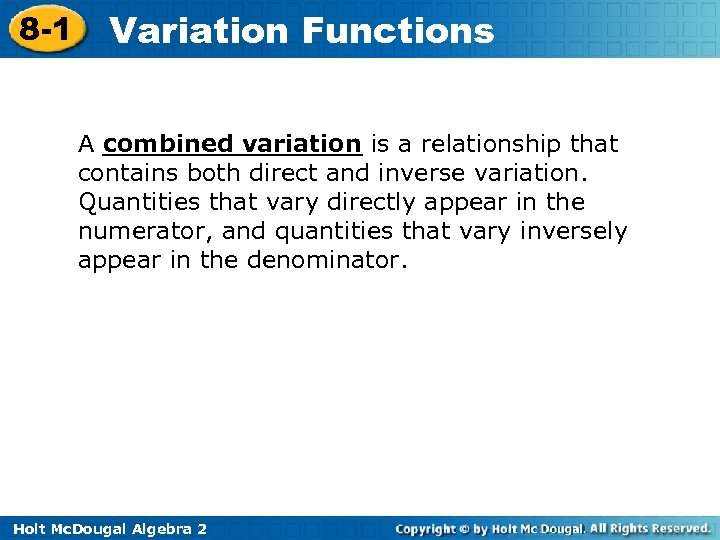 8-1 Variation Functions

A combined variation is a relationship that contains both direct and inverse variation. Quantities that vary directly appear in the numerator, and quantities that vary inversely appear in the denominator.

Holt McDougal Algebra 2

Copyright © by Holt Mc Dougal. All Rights Reserved.